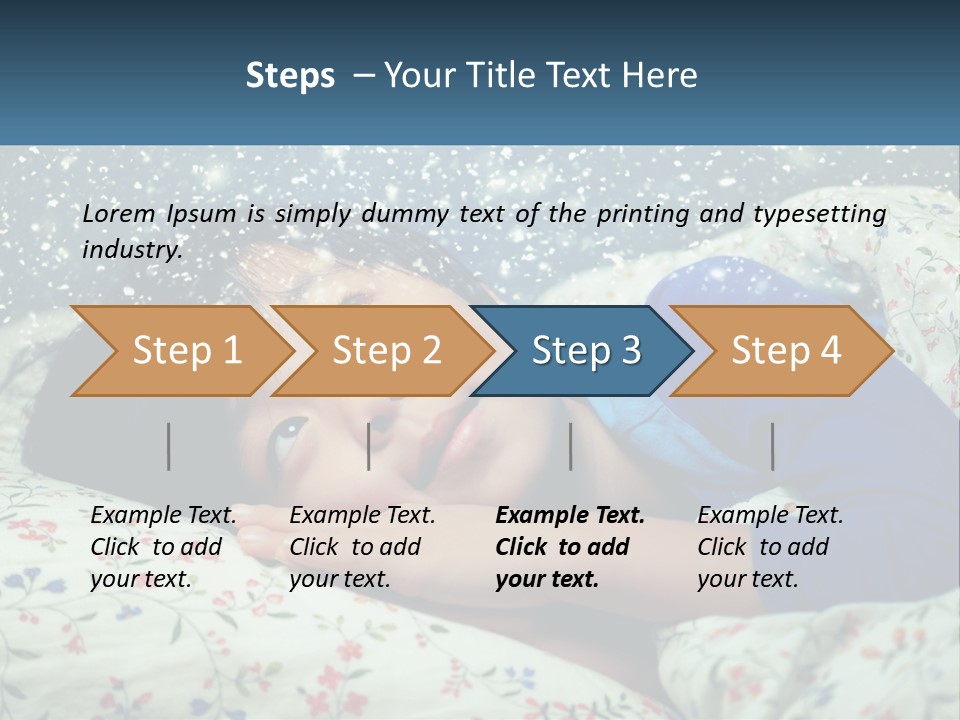 Steps – Your Title Text Here

Lorem Ipsum is simply dummy text of the printing and typesetting industry.

Step 1

Step 2

Step 3

Step 4

Example Text. Click to add your text.

Example Text. Click to add your text.

Example Text. Click to add your text.

Example Text. Click to add your text.